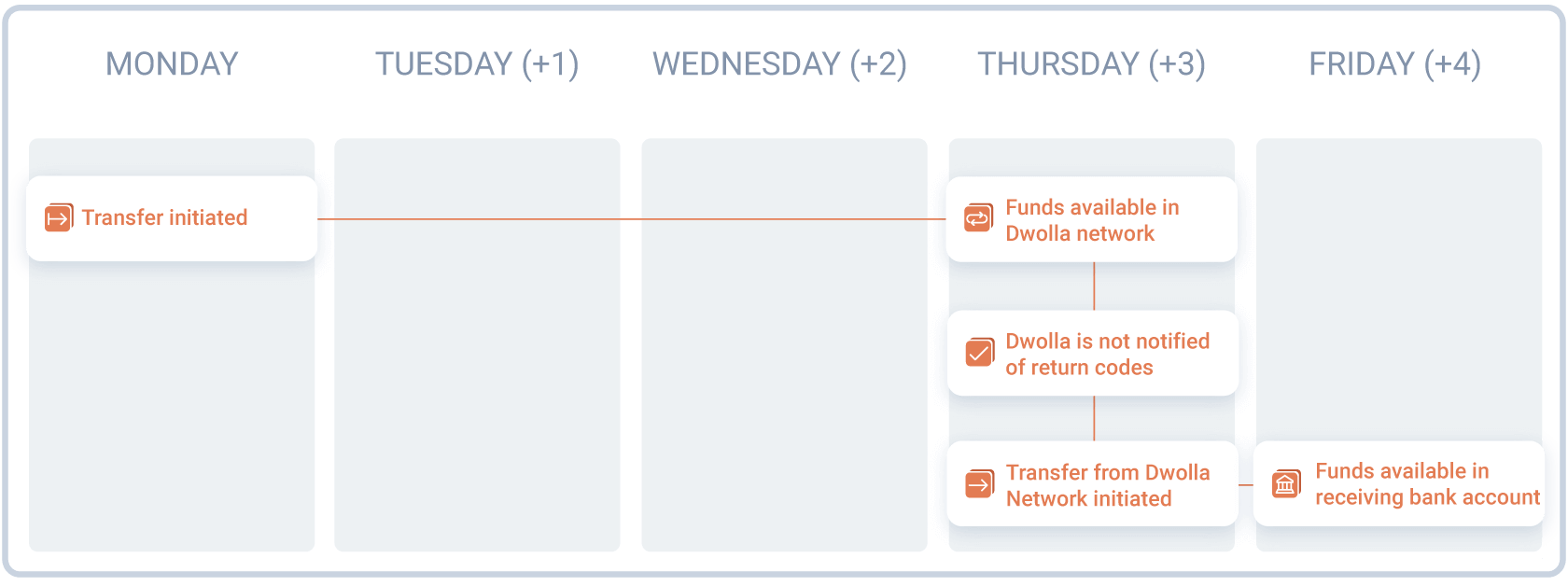 MONDAY

TUESDAY (+1)

WEDNESDAY (+2)

THURSDAY (+3)

FRIDAY (+4)

Transfer initiated

Funds available in Dwolla network

Dwolla is not notified of return codes

Transfer from Dwolla Network initiated

Funds available in receiving bank account